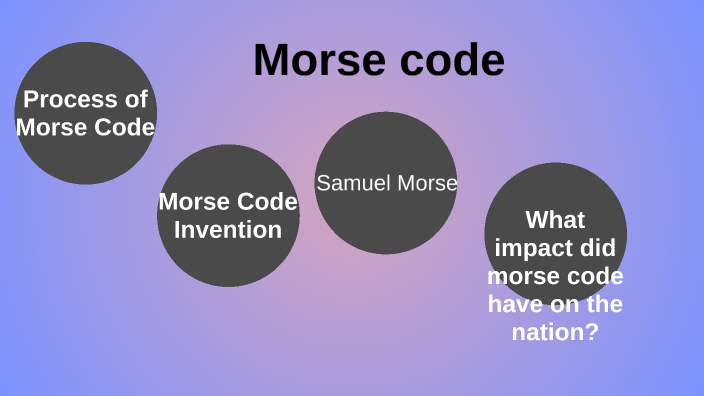 Morse code

Process of Morse Code

Morse Code Invention

Samuel Morse

What impact did morse code have on the nation?